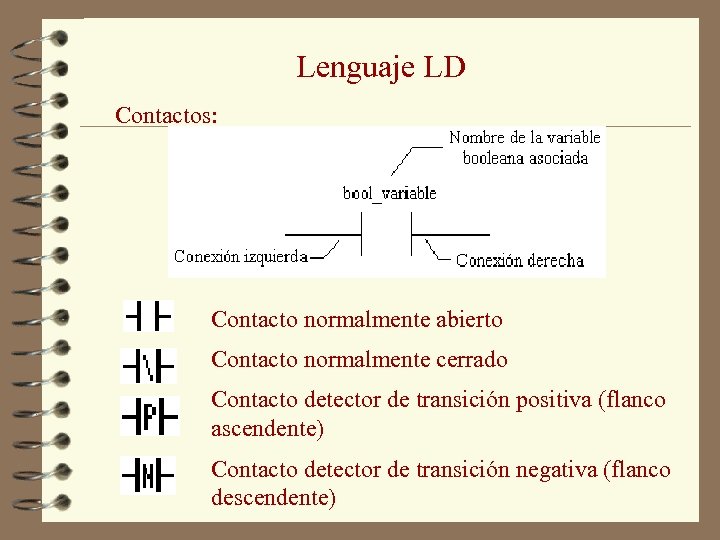 Lenguaje LD

Contactos:

Nombre de la variable booleana asociada

bool_variable

Conexión izquierda

Conexión derecha

Contacto normalmente abierto

Contacto normalmente cerrado

P

Contacto detector de transición positiva (flanco ascendente)

N

Contacto detector de transición negativa (flanco descendente)